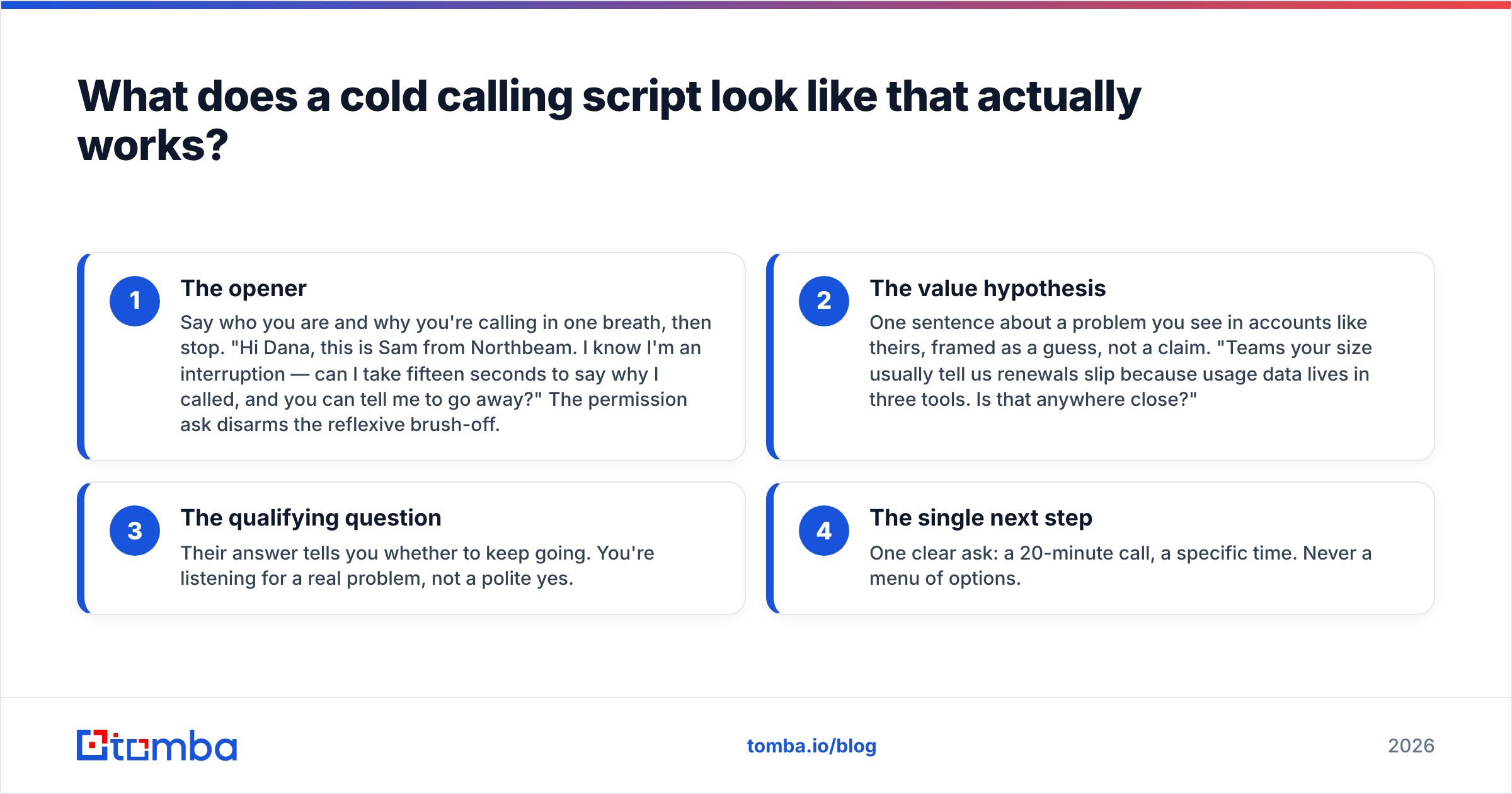 What does a cold calling script look like that actually works?

1
The opener
Say who you are and why you're calling in one breath, then stop. "Hi Dana, this is Sam from Northbeam. I know I'm an interruption — can I take fifteen seconds to say why I called, and you can tell me to go away?" The permission ask disarms the reflexive brush-off.

2
The value hypothesis
One sentence about a problem you see in accounts like theirs, framed as a guess, not a claim. "Teams your size usually tell us renewals slip because usage data lives in three tools. Is that anywhere close?"

3
The qualifying question
Their answer tells you whether to keep going. You're listening for a real problem, not a polite yes.

4
The single next step
One clear ask: a 20-minute call, a specific time. Never a menu of options.

tomba

tomba.io/blog

2026